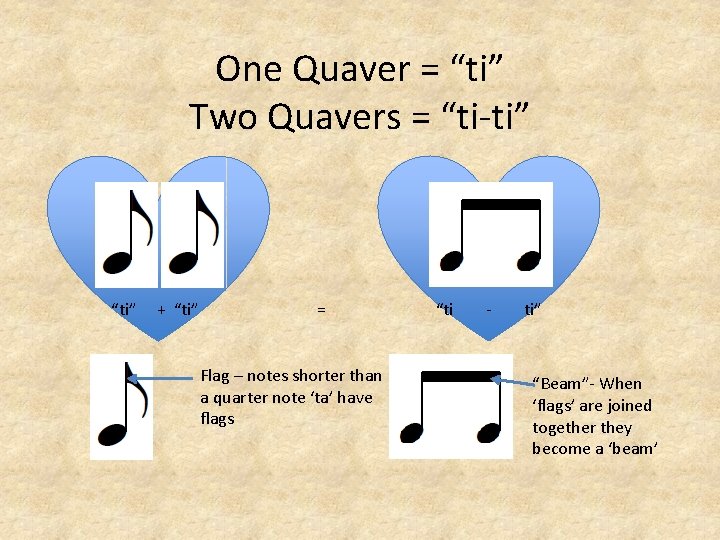 One Quaver = “ti”
Two Quavers = “ti-ti”

“ti” + “ti” = “ti - ti”

Flag – notes shorter than a quarter note ‘ta’ have flags

“Beam”- When ‘flags’ are joined together they become a ‘beam’